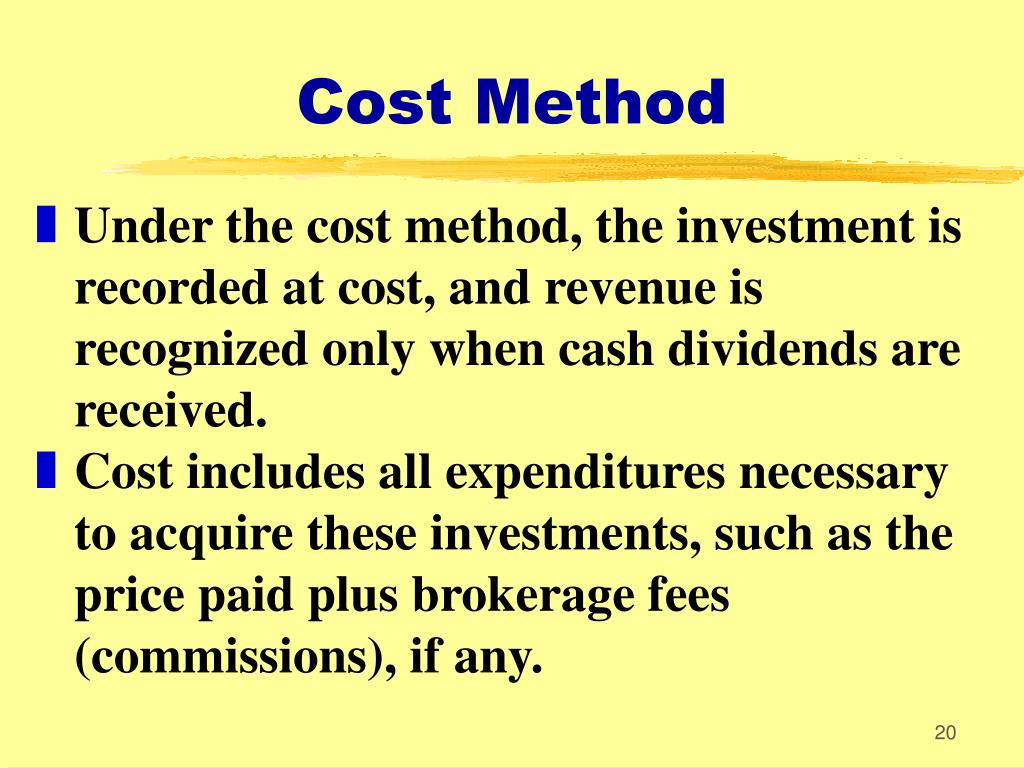 Cost Method

Under the cost method, the investment is recorded at cost, and revenue is recognized only when cash dividends are received.

Cost includes all expenditures necessary to acquire these investments, such as the price paid plus brokerage fees (commissions), if any.

20